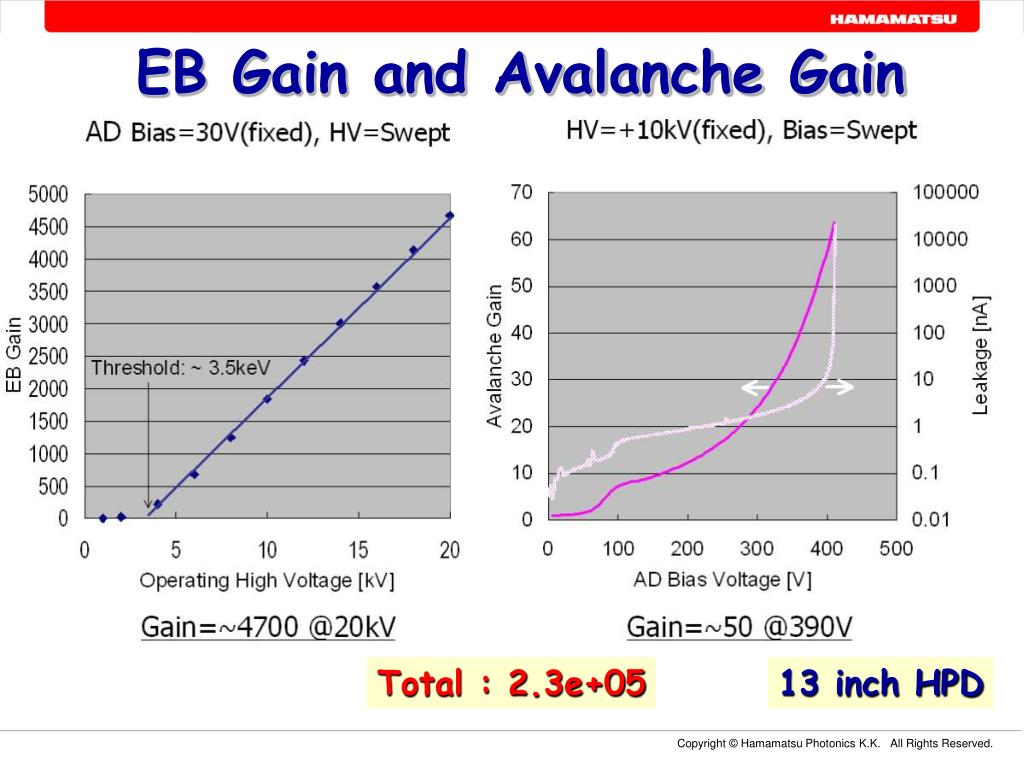 HAMAMATSU

EB Gain and Avalanche Gain

AD Bias=30V(fixed), HV=Swept

5000
4500
4000
3500
3000
2500
2000
1500
1000
500
0

EB Gain

Threshold: ~ 3.5keV

0 5 10 15 20

Operating High Voltage [kV]

Gain=~4700 @20kV

HV=+10kV(fixed), Bias=Swept

70
60
50
40
30
20
10
0

Avalanche Gain

100000
10000
1000
100
10
1
0.1
0.01

Leakage [nA]

0 100 200 300 400 500

AD Bias Voltage [V]

Gain=~50 @390V

Total : 2.3e+05

13 inch HPD

Copyright © Hamamatsu Photonics K.K. All Rights Reserved.